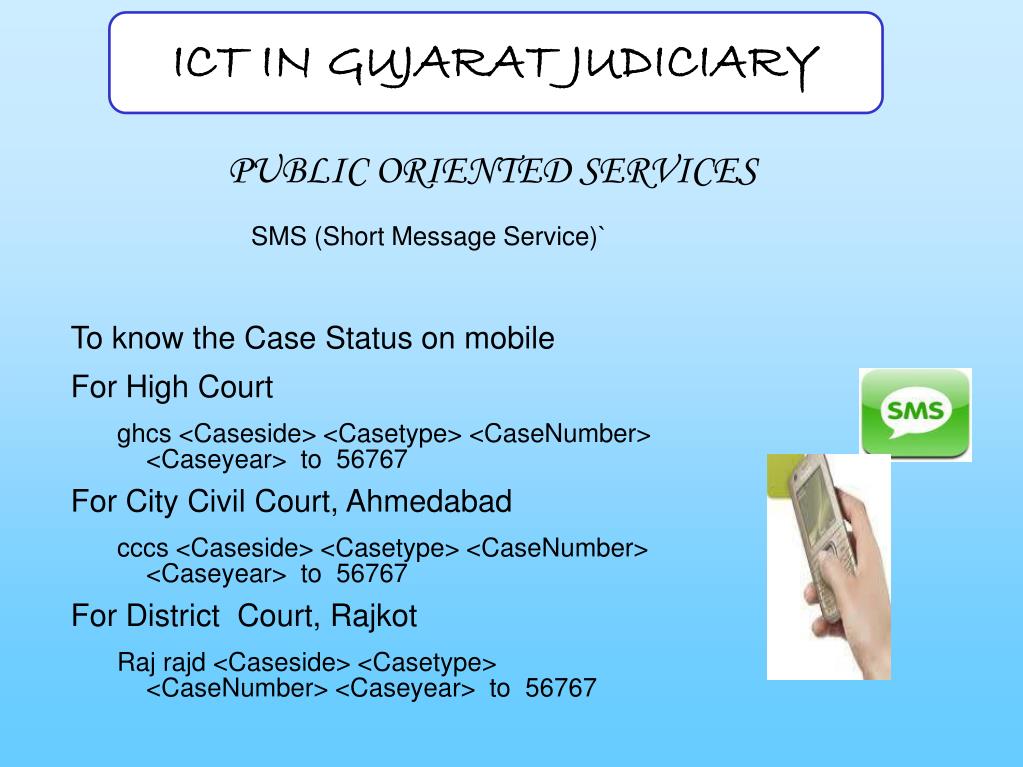 ICT IN GUJARAT JUDICIARY

PUBLIC ORIENTED SERVICES

SMS (Short Message Service)`

To know the Case Status on mobile

For High Court

ghcs <Caseside> <Casetype> <CaseNumber> <Caseyear> to 56767

For City Civil Court, Ahmedabad

cccs <Caseside> <Casetype> <CaseNumber> <Caseyear> to 56767

For District Court, Rajkot

Raj rajd <Caseside> <Casetype> <CaseNumber> <Caseyear> to 56767

SMS